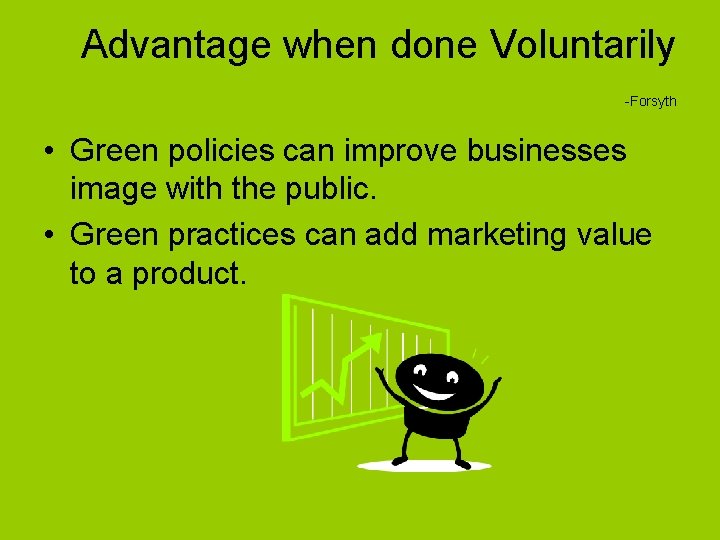 Advantage when done Voluntarily

-Forsyth

• Green policies can improve businesses image with the public.
• Green practices can add marketing value to a product.